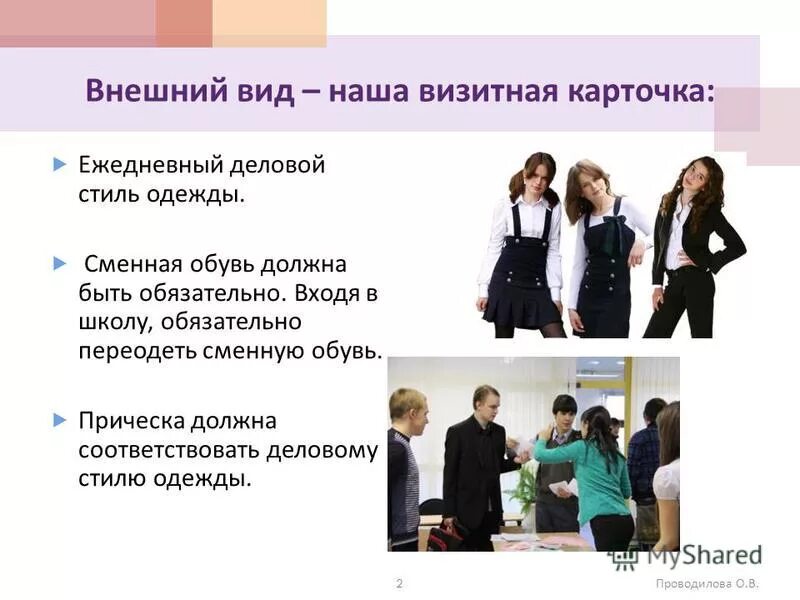 Внешний вид – наша визитная карточка:

Ежедневный деловой стиль одежды.

Сменная обувь должна быть обязательно. Входя в школу, обязательно переодеть сменную обувь.

Прическа должна соответствовать деловому стилю одежды.

MyShared

2

Проводилова О.В.